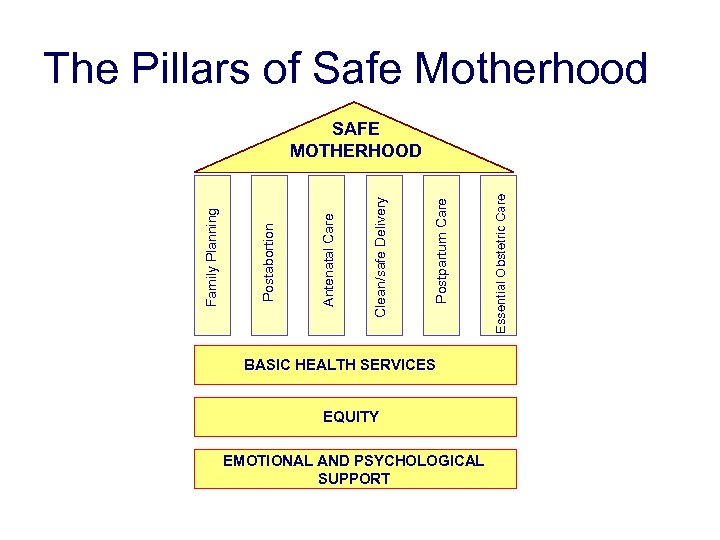 The Pillars of Safe Motherhood

SAFE MOTHERHOOD

Family Planning

Postabortion

Antenatal Care

Clean/safe Delivery

Postpartum Care

Essential Obstetric Care

BASIC HEALTH SERVICES

EQUITY

EMOTIONAL AND PSYCHOLOGICAL SUPPORT